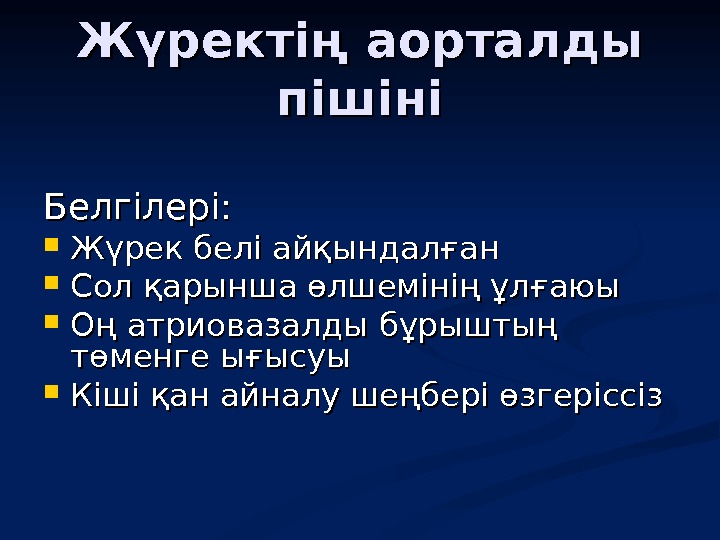 Жүректің аорталды пішіні

Белгілері:

- Жүрек белі айқындалған
- Сол қарынша өлшемінің ұлғаюы
- Оң атриовазалды бұрыштың төменге ығысуы
- Кіші қан айналу шеңбері өзгеріссіз